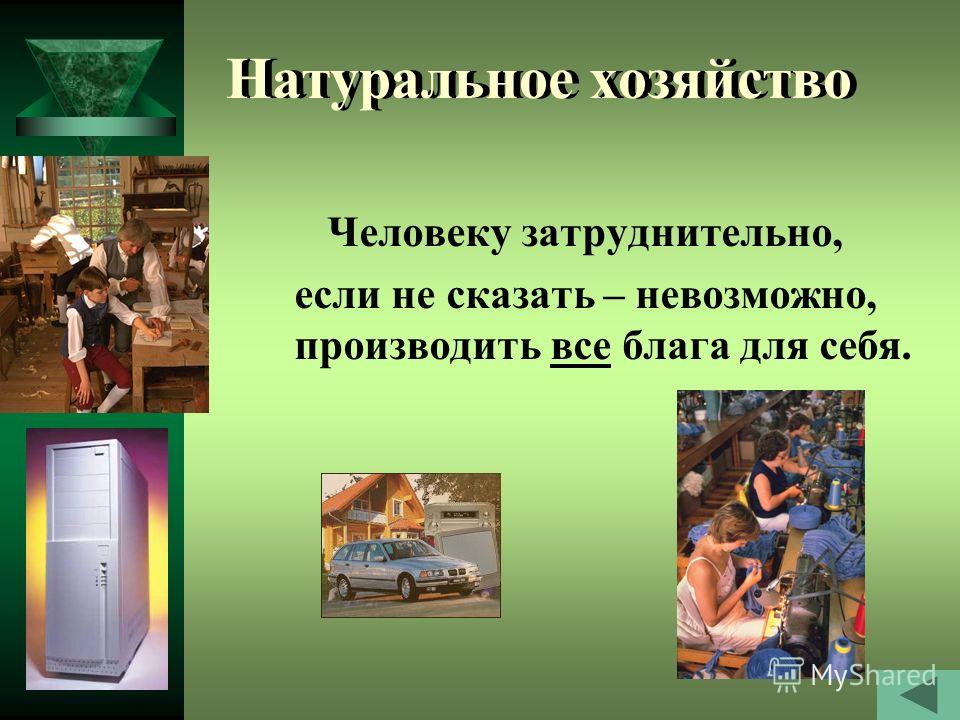 Натуральное хозяйство

Человеку затруднительно, если не сказать – невозможно, производить все блага для себя.

MyShared